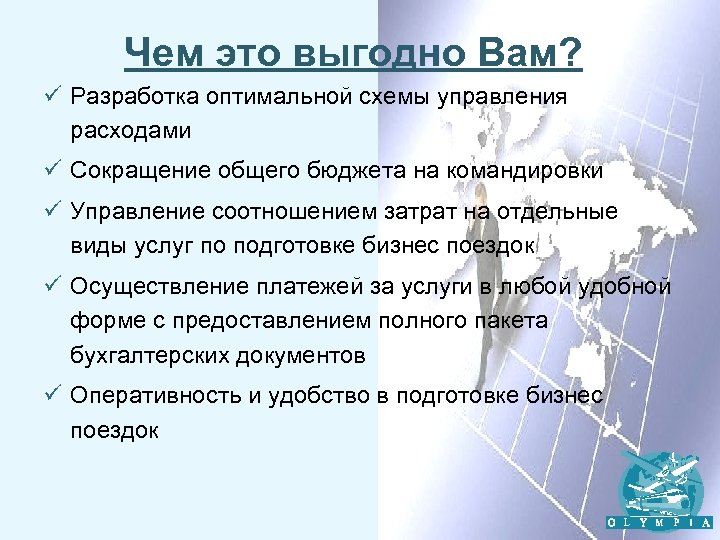 Чем это выгодно Вам?

✓ Разработка оптимальной схемы управления расходами

✓ Сокращение общего бюджета на командировки

✓ Управление соотношением затрат на отдельные виды услуг по подготовке бизнес поездок

✓ Осуществление платежей за услуги в любой удобной форме с предоставлением полного пакета бухгалтерских документов

✓ Оперативность и удобство в подготовке бизнес поездок

OLYMPIA